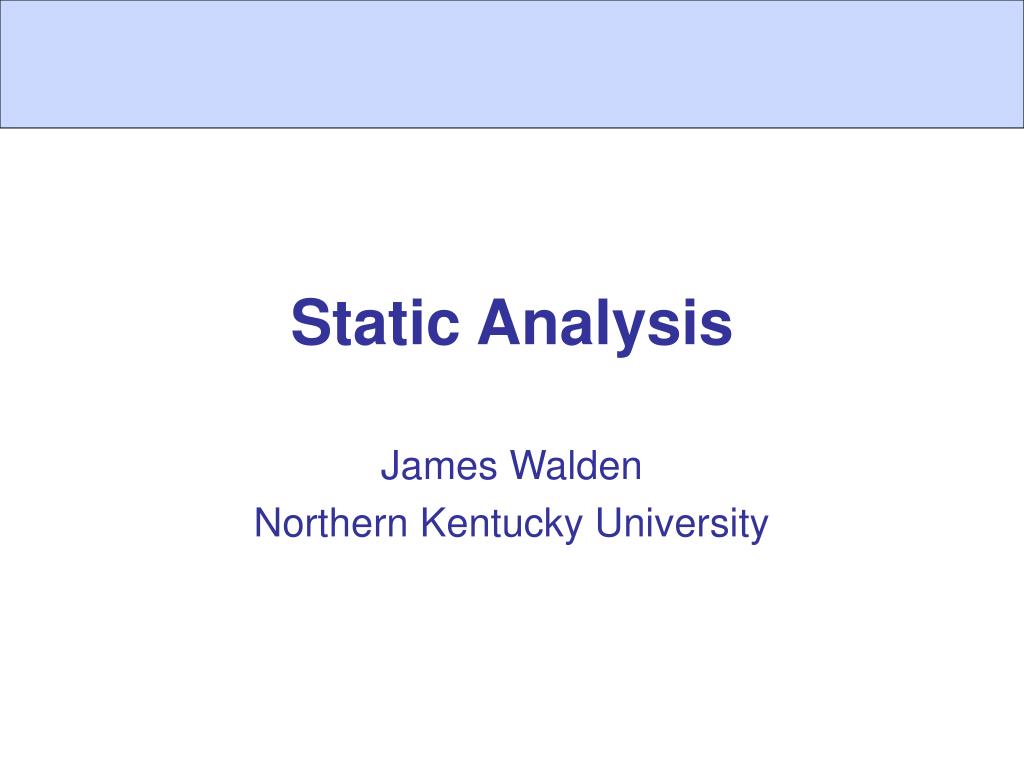 Static Analysis

James Walden
Northern Kentucky University